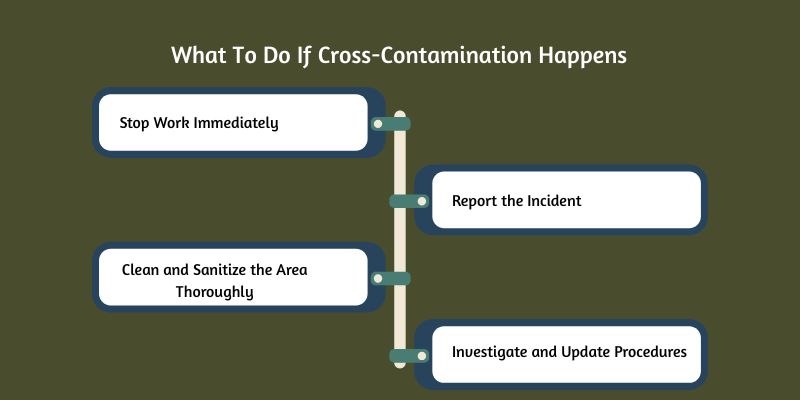 What To Do If Cross-Contamination Happens

Stop Work Immediately

Report the Incident

Clean and Sanitize the Area Thoroughly

Investigate and Update Procedures